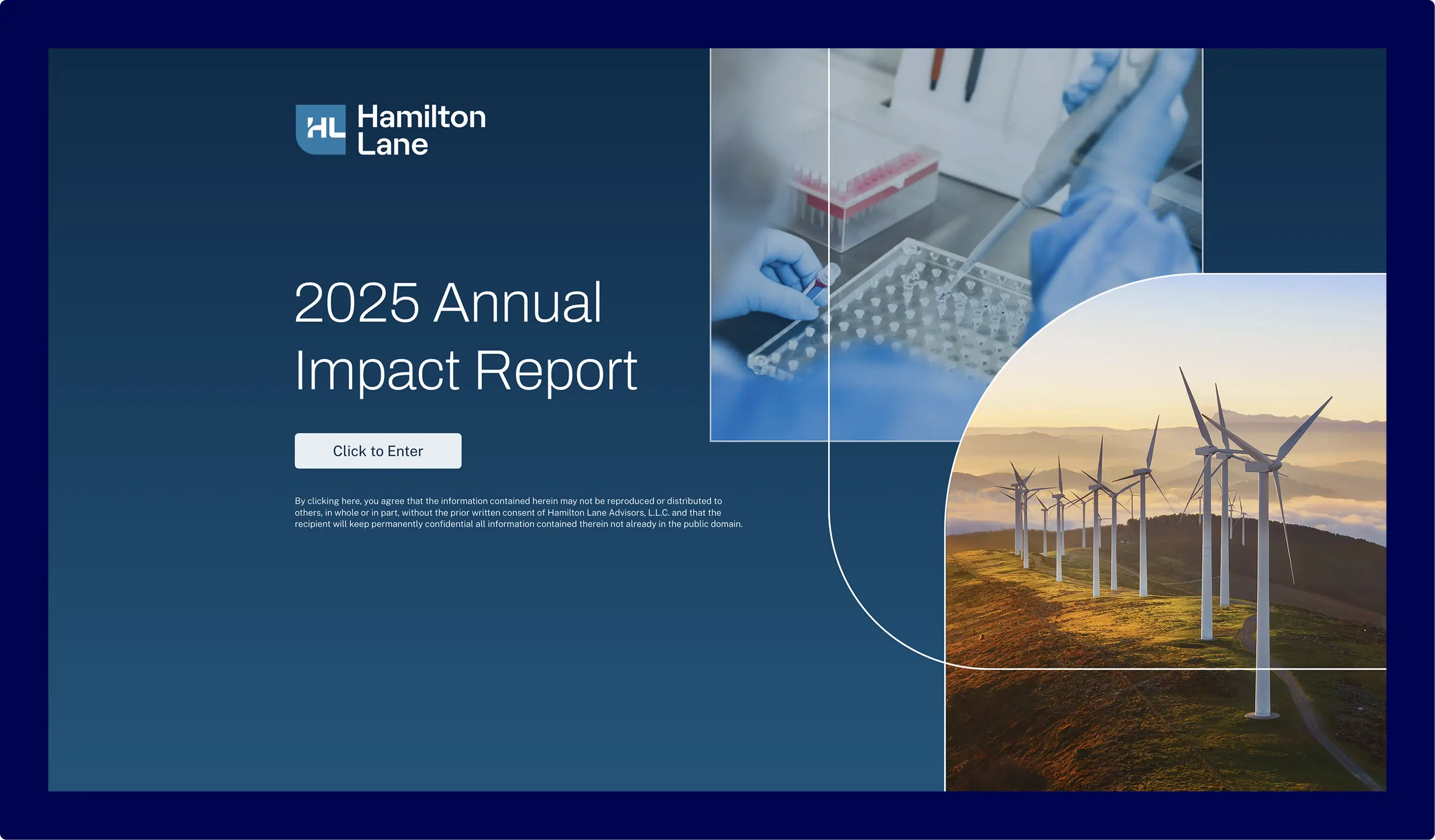 HL Hamilton Lane

2025 Annual Impact Report

Click to Enter

By clicking here, you agree that the information contained herein may not be reproduced or distributed to others, in whole or in part, without the prior written consent of Hamilton Lane Advisors, L.L.C. and that the recipient will keep permanently confidential all information contained therein not already in the public domain.